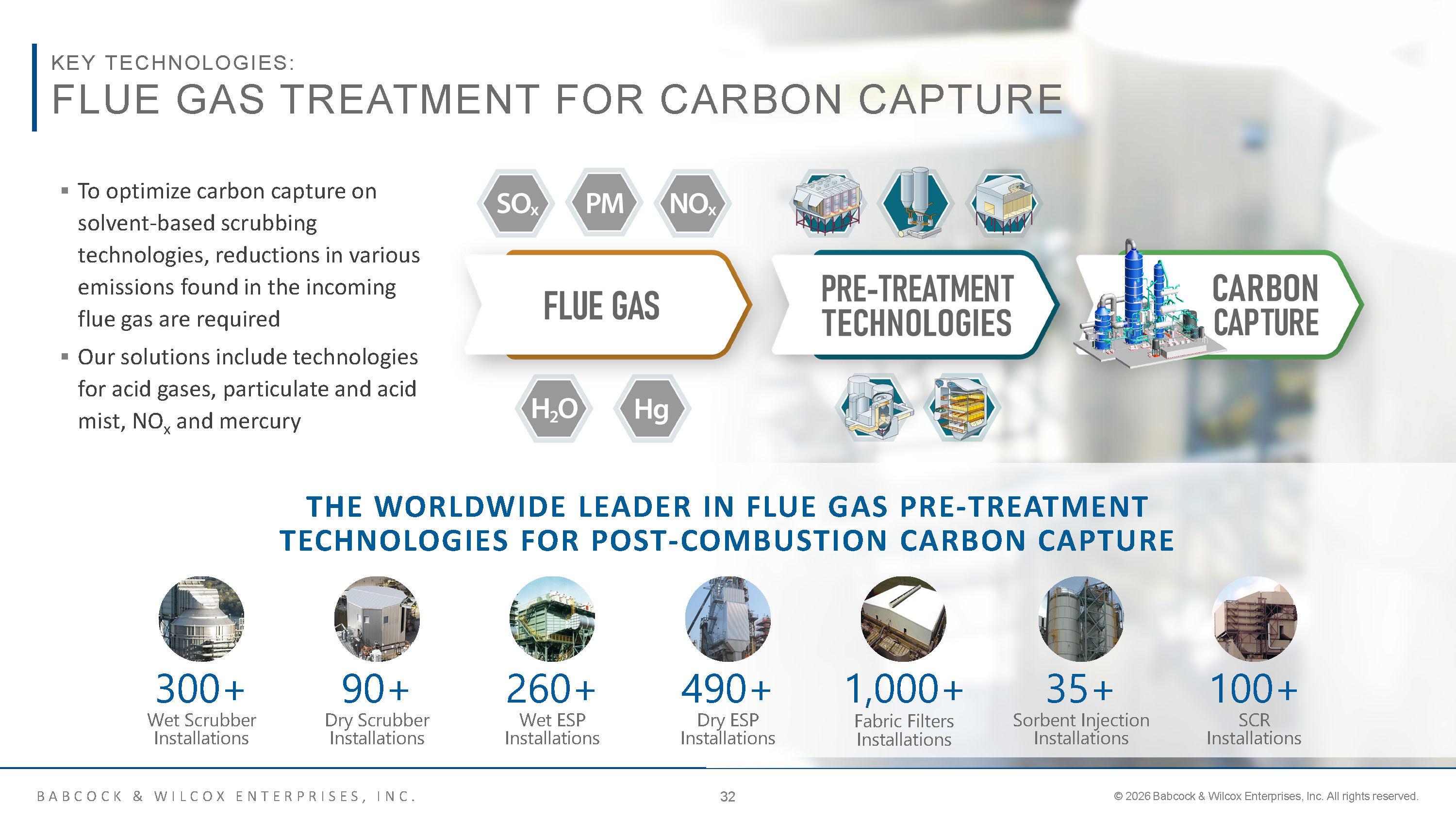 KEY TECHNOLOGIES:
FLUE GAS TREATMENT FOR CARBON CAPTURE

▪ To optimize carbon capture on solvent-based scrubbing technologies, reductions in various emissions found in the incoming flue gas are required

▪ Our solutions include technologies for acid gases, particulate and acid mist, $NO_x$ and mercury

$SO_x$ PM $NO_x$

FLUE GAS

$H_2O$ Hg

PRE-TREATMENT TECHNOLOGIES

CARBON CAPTURE

THE WORLDWIDE LEADER IN FLUE GAS PRE-TREATMENT TECHNOLOGIES FOR POST-COMBUSTION CARBON CAPTURE

300+
Wet Scrubber Installations

90+
Dry Scrubber Installations

260+
Wet ESP Installations

490+
Dry ESP Installations

1,000+
Fabric Filters Installations

35+
Sorbent Injection Installations

100+
SCR Installations

BABCOCK & WILCOX ENTERPRISES, INC.

32

© 2026 Babcock & Wilcox Enterprises, Inc. All rights reserved.